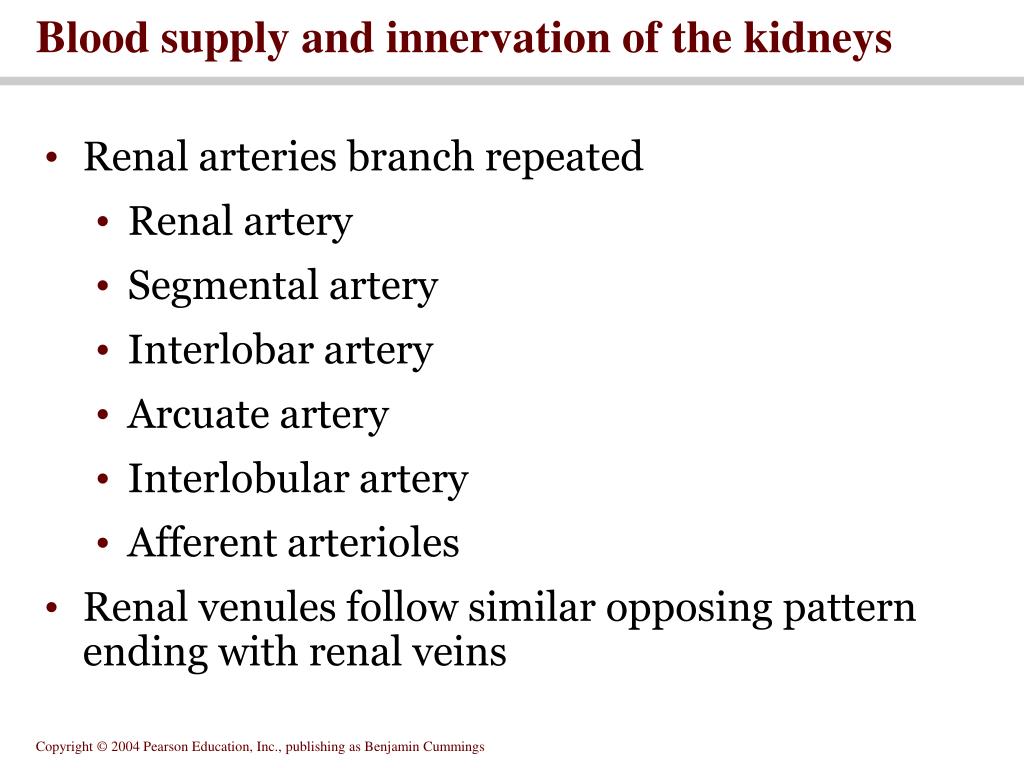 Blood supply and innervation of the kidneys

• Renal arteries branch repeated
  • Renal artery
  • Segmental artery
  • Interlobar artery
  • Arcuate artery
  • Interlobular artery
  • Afferent arterioles
• Renal venules follow similar opposing pattern ending with renal veins

Copyright © 2004 Pearson Education, Inc., publishing as Benjamin Cummings